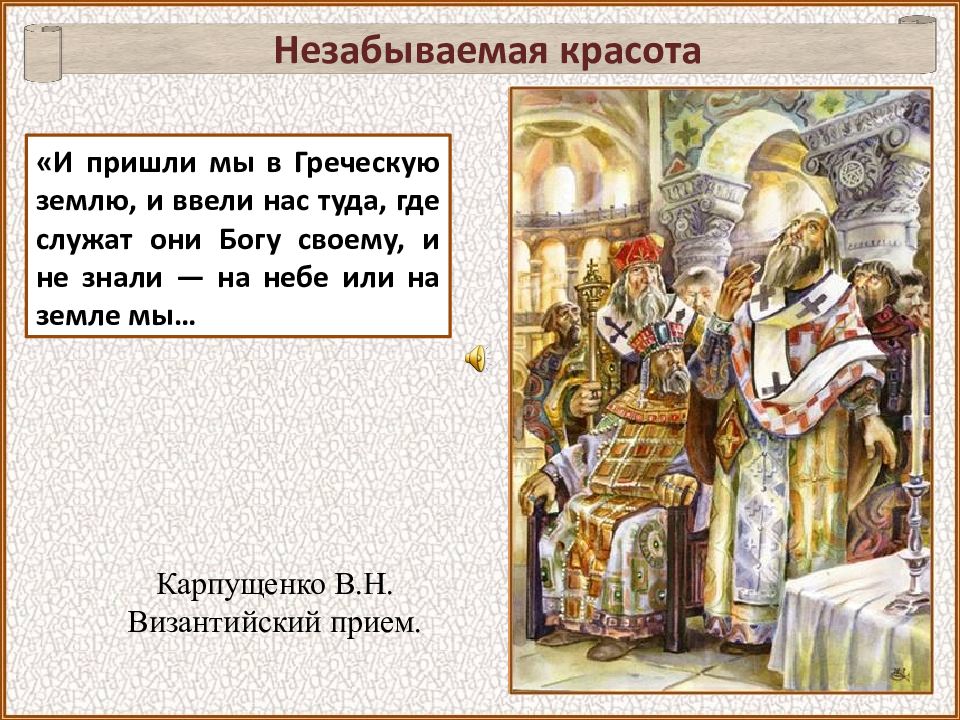 Незабываемая красота

«И пришли мы в Греческую землю, и ввели нас туда, где служат они Богу своему, и не знали — на небе или на земле мы…

Карпущенко В.Н.
Византийский прием.